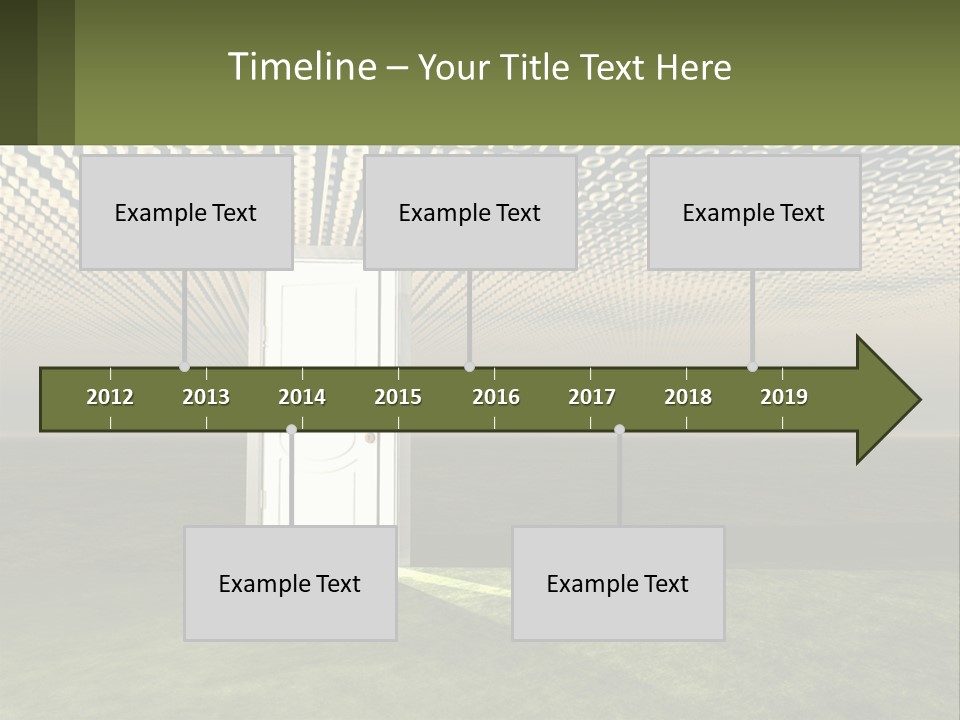 Timeline – Your Title Text Here

Example Text

Example Text

Example Text

2012 2013 2014 2015 2016 2017 2018 2019

Example Text

Example Text